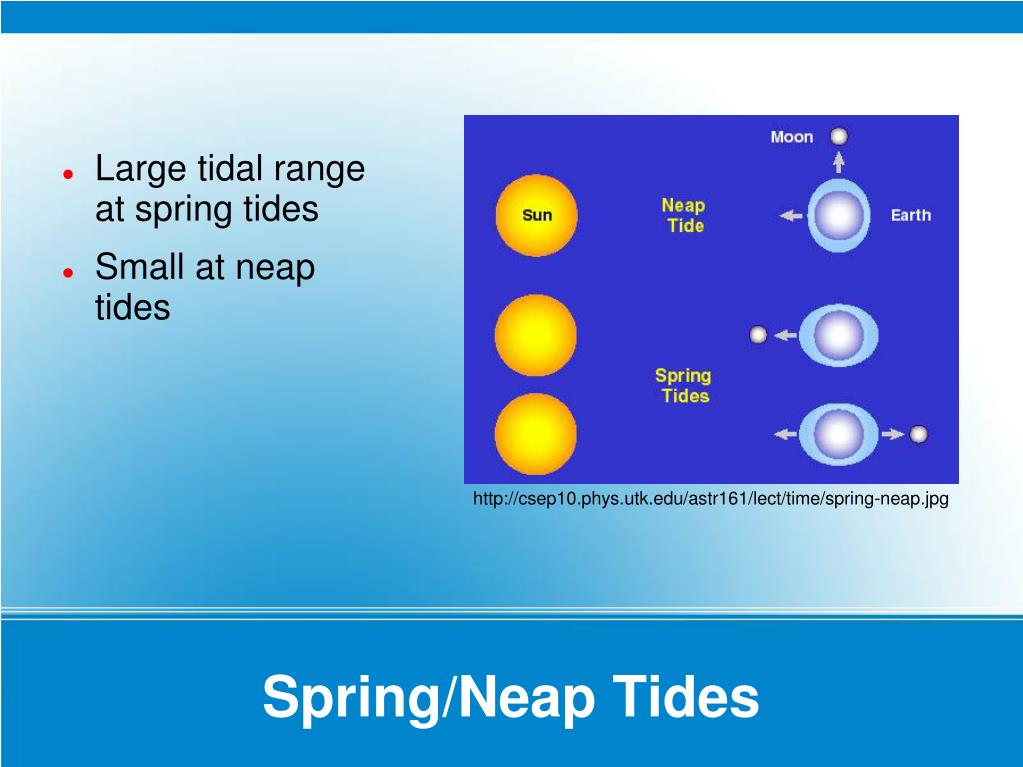 - Large tidal range at spring tides
- Small at neap tides

Moon
Sun
Neap Tide
Earth
Spring Tides

http://csep10.phys.utk.edu/astr161/lect/time/spring-neap.jpg

Spring/Neap Tides